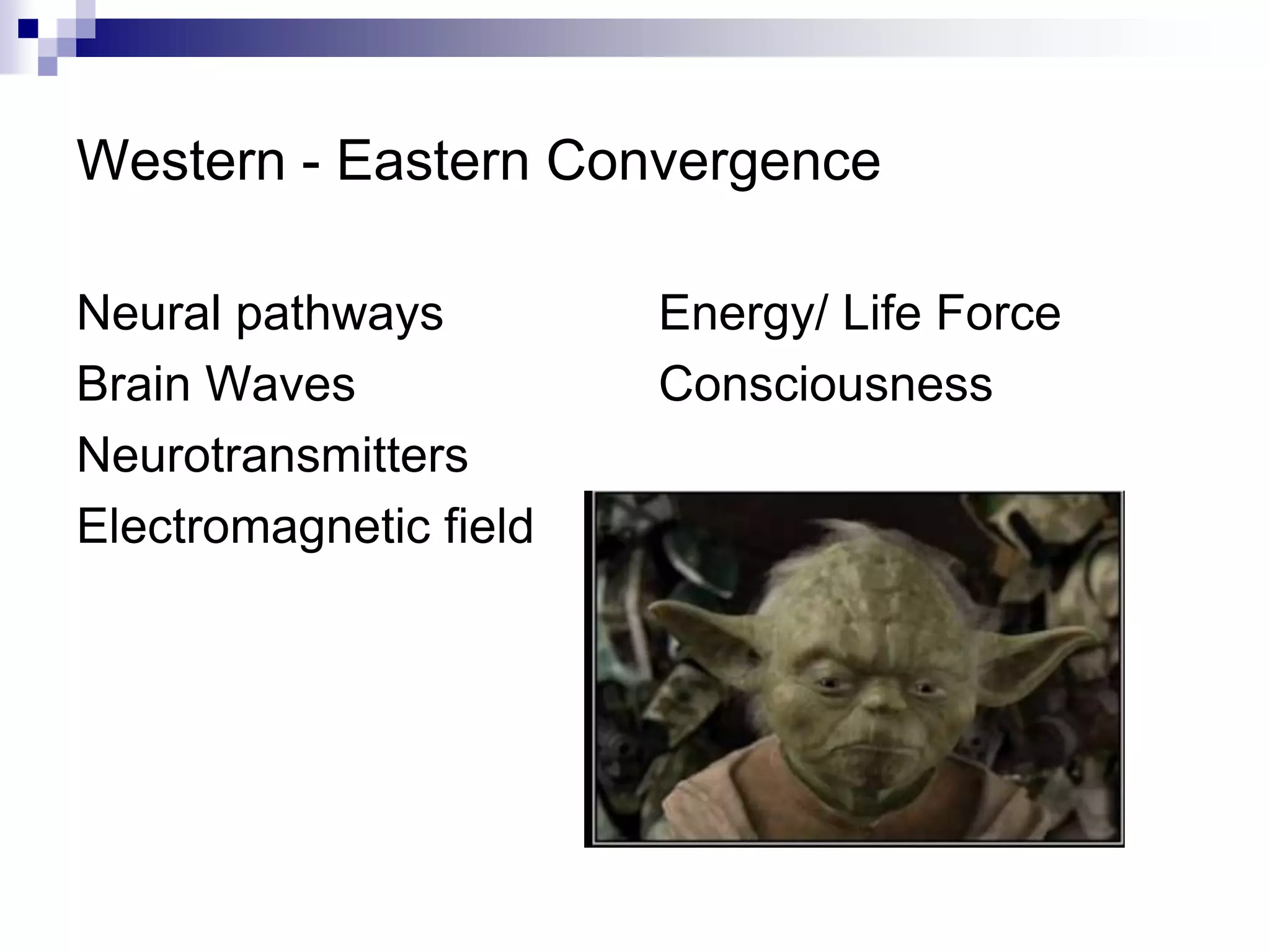 Western - Eastern Convergence

Neural pathways
Brain Waves
Neurotransmitters
Electromagnetic field

Energy/ Life Force
Consciousness